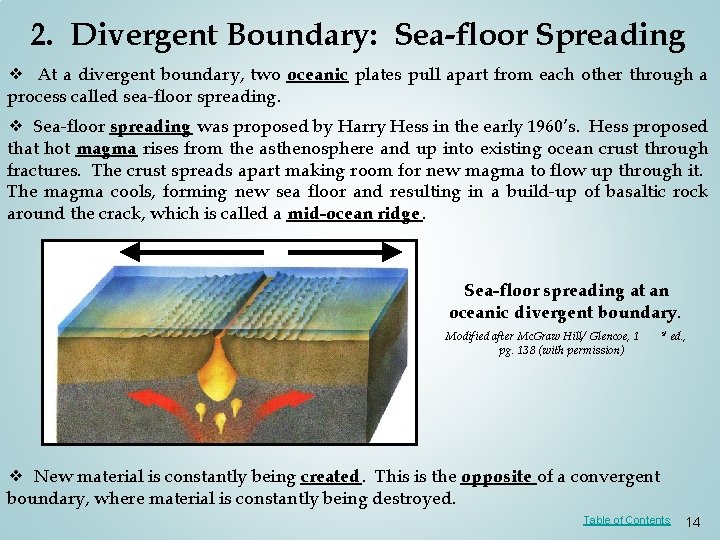 2. Divergent Boundary: Sea-floor Spreading

❖ At a divergent boundary, two oceanic plates pull apart from each other through a process called sea-floor spreading.

❖ Sea-floor spreading was proposed by Harry Hess in the early 1960's. Hess proposed that hot magma rises from the asthenosphere and up into existing ocean crust through fractures. The crust spreads apart making room for new magma to flow up through it. The magma cools, forming new sea floor and resulting in a build-up of basaltic rock around the crack, which is called a mid-ocean ridge.

Sea-floor spreading at an oceanic divergent boundary.

Modified after McGraw Hill/ Glencoe, 1 st ed., pg. 138 (with permission)

❖ New material is constantly being created. This is the opposite of a convergent boundary, where material is constantly being destroyed.

Table of Contents 14